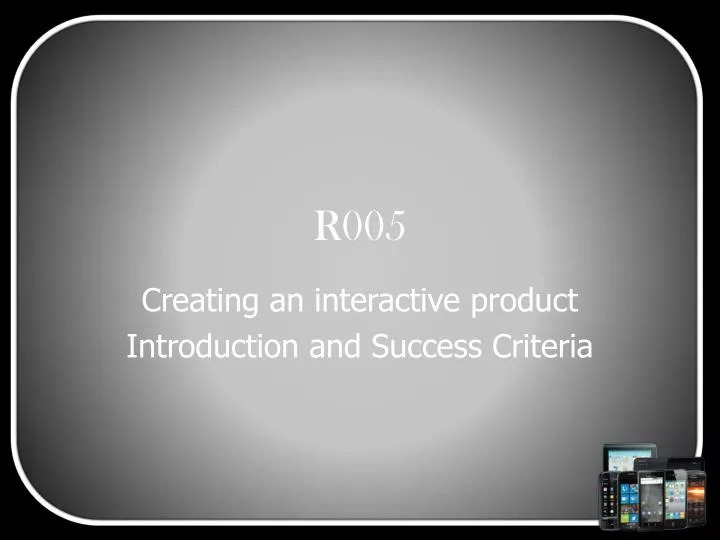 R005

Creating an interactive product
Introduction and Success Criteria